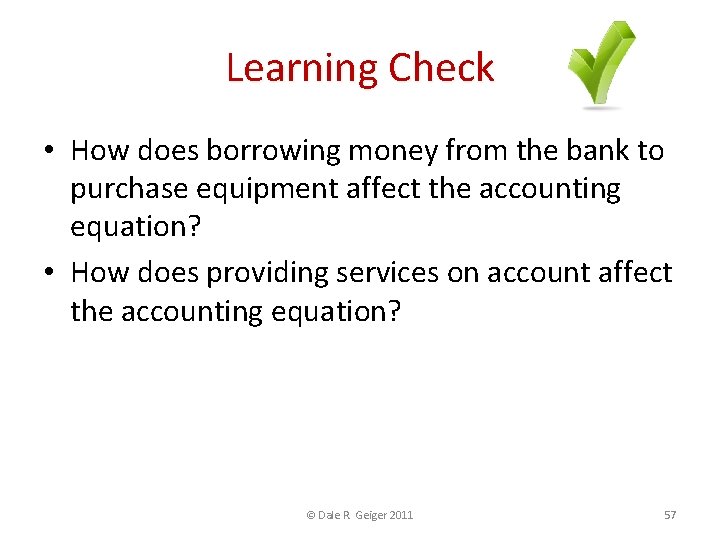 Learning Check

• How does borrowing money from the bank to purchase equipment affect the accounting equation?
• How does providing services on account affect the accounting equation?

© Dale R Geiger 2011

57